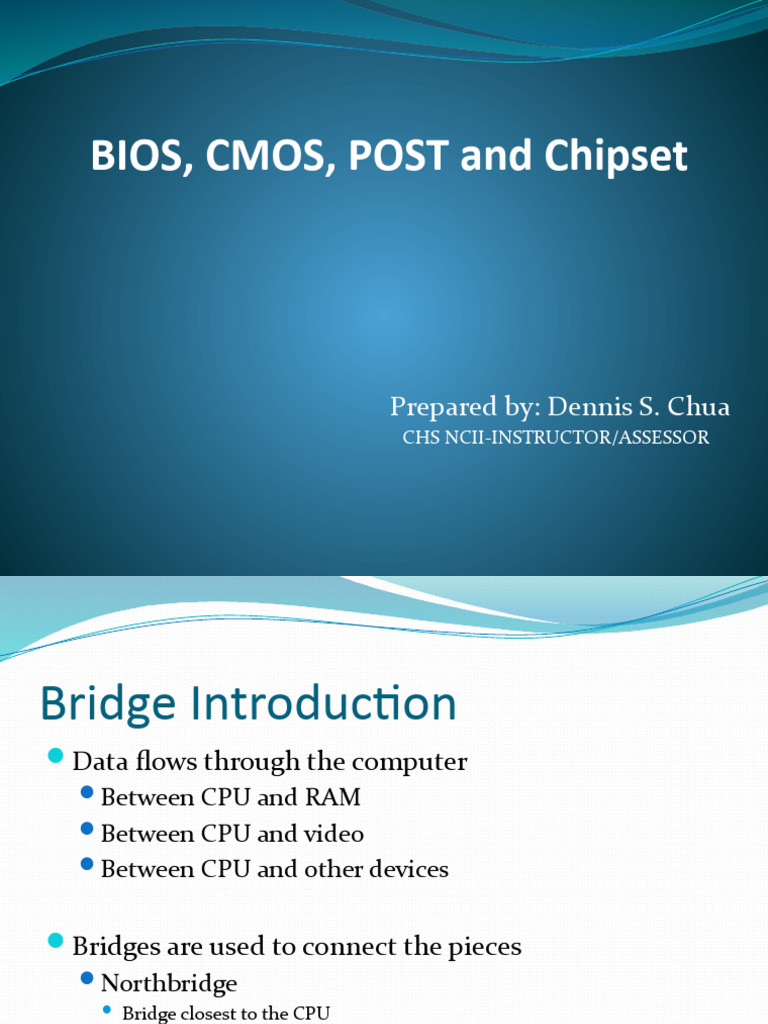 BIOS, CMOS, POST and Chipset

Prepared by: Dennis S. Chua
CHS NCII-INSTRUCTOR/ASSESSOR

Bridge Introduction

Data flows through the computer
Between CPU and RAM
Between CPU and video
Between CPU and other devices

Bridges are used to connect the pieces
Northbridge
Bridge closest to the CPU